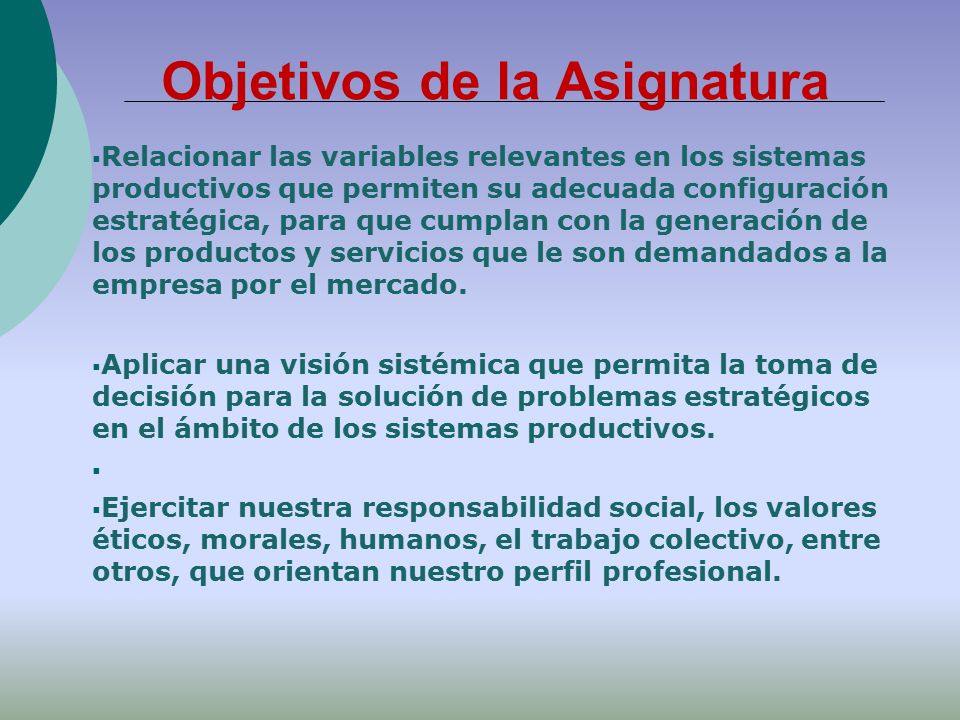 Objetivos de la Asignatura

▪Relacionar las variables relevantes en los sistemas productivos que permiten su adecuada configuración estratégica, para que cumplan con la generación de los productos y servicios que le son demandados a la empresa por el mercado.

▪Aplicar una visión sistémica que permita la toma de decisión para la solución de problemas estratégicos en el ámbito de los sistemas productivos.

▪

▪Ejercitar nuestra responsabilidad social, los valores éticos, morales, humanos, el trabajo colectivo, entre otros, que orientan nuestro perfil profesional.